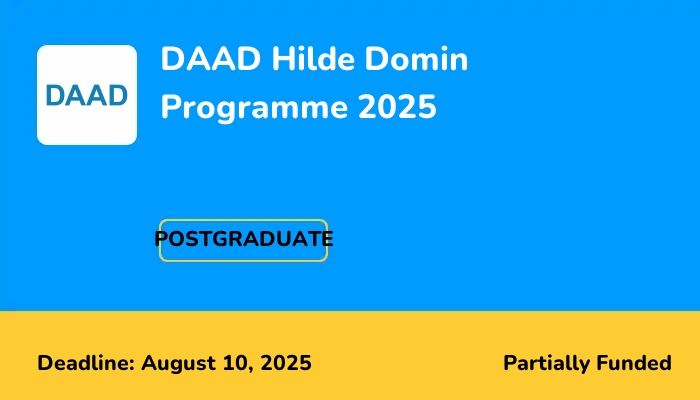 DAAD

DAAD Hilde Domin Programme 2025

POSTGRADUATE

Deadline: August 10, 2025

Partially Funded